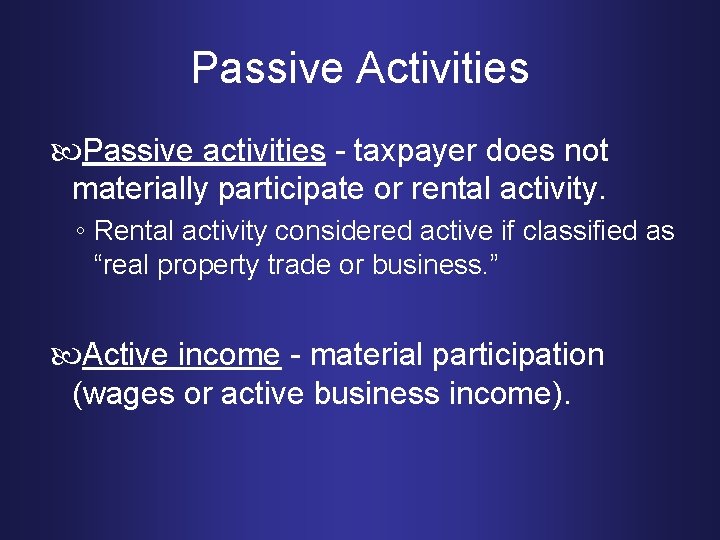 Passive Activities

Passive activities - taxpayer does not materially participate or rental activity.

◦ Rental activity considered active if classified as “real property trade or business.”

Active income - material participation (wages or active business income).